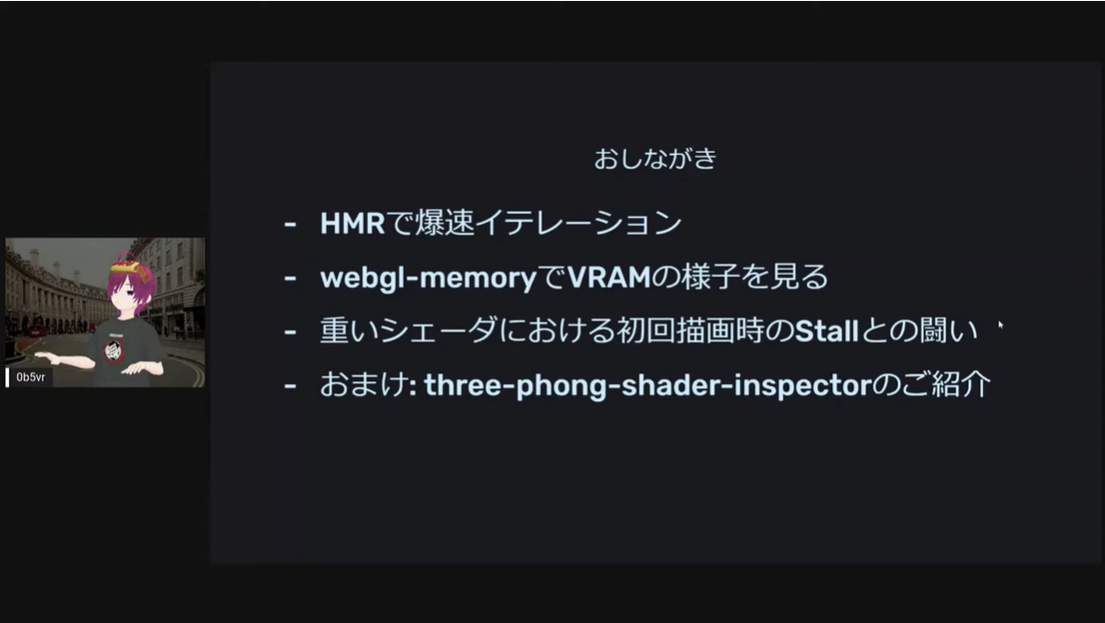 0b5vr

おしながき

- HMRで爆速イテレーション
- webgl-memoryでVRAMの様子を見る
- 重いシェーダにおける初回描画時のStallとの闘い
- おまけ: three-phong-shader-inspectorのご紹介